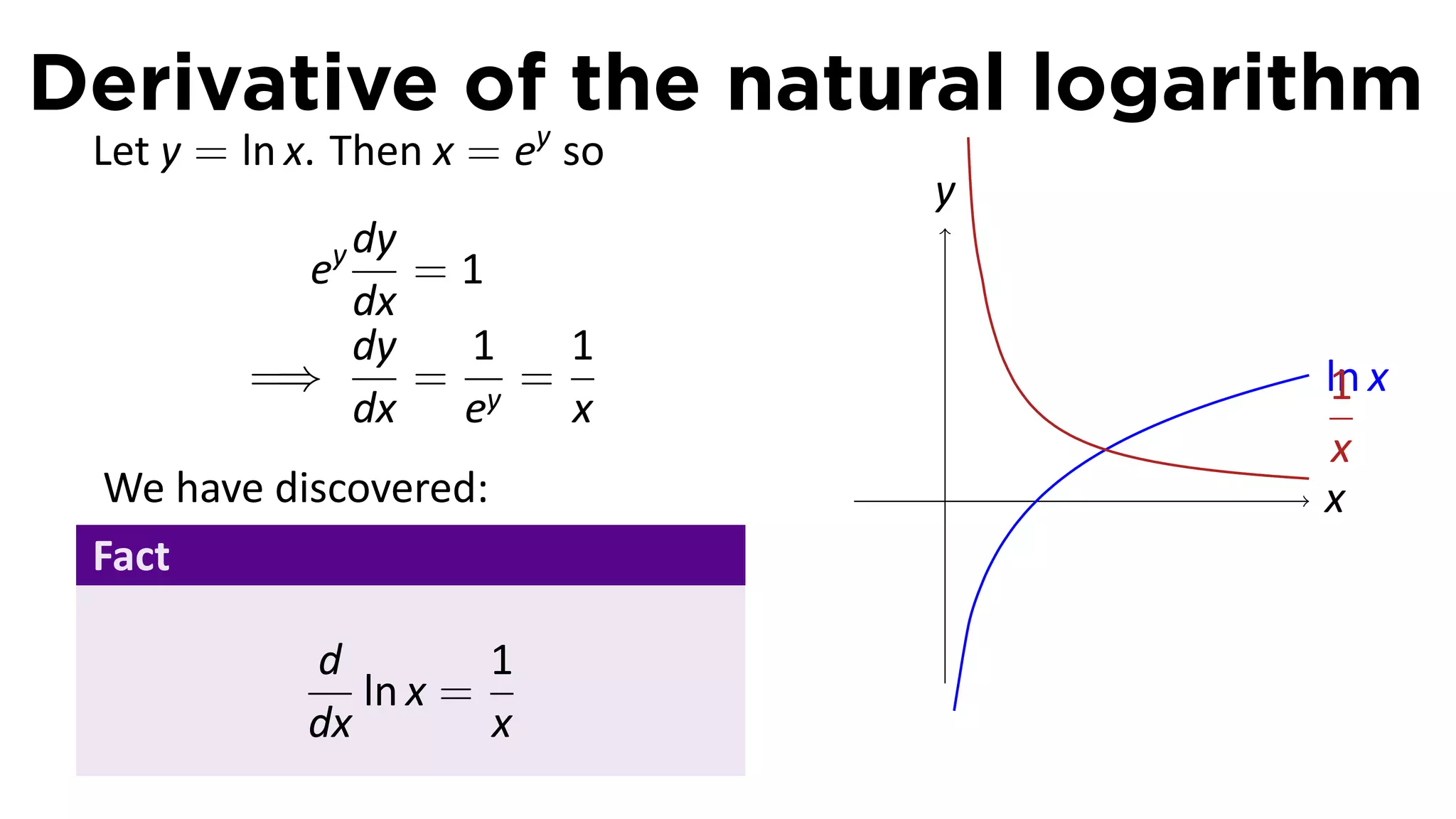 Derivative of the natural logarithm

Let $y = \ln x$. Then $x = e^y$ so

$e^y \frac{dy}{dx} = 1$

$\implies \frac{dy}{dx} = \frac{1}{e^y} = \frac{1}{x}$

We have discovered:

Fact

$\frac{d}{dx} \ln x = \frac{1}{x}$

$y$

$\ln x$

$\frac{1}{x}$

$x$